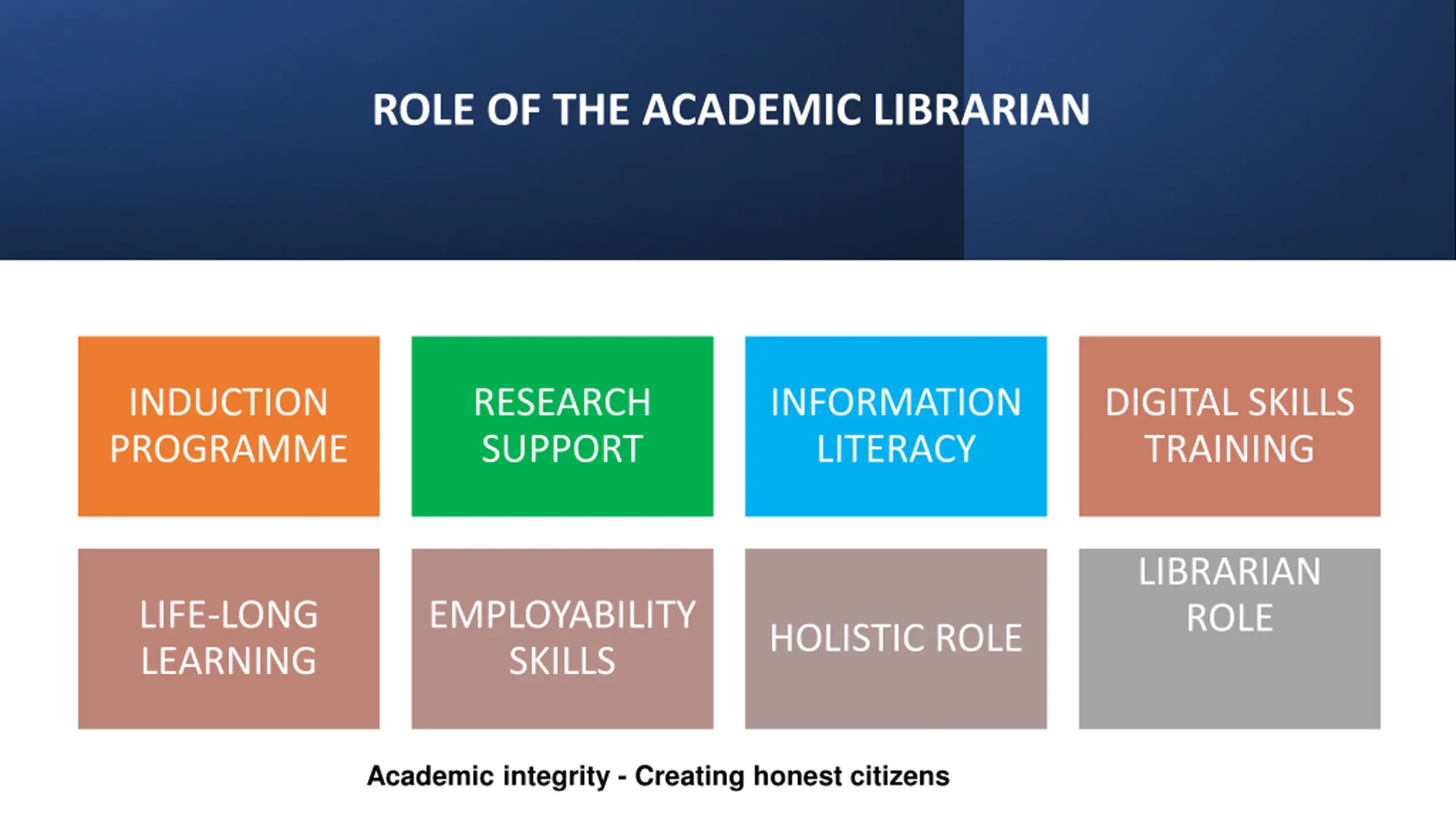 ROLE OF THE ACADEMIC LIBRARIAN

INDUCTION PROGRAMME

RESEARCH SUPPORT

INFORMATION LITERACY

DIGITAL SKILLS TRAINING

LIFE-LONG LEARNING

EMPLOYABILITY SKILLS

HOLISTIC ROLE

LIBRARIAN ROLE

Academic integrity - Creating honest citizens